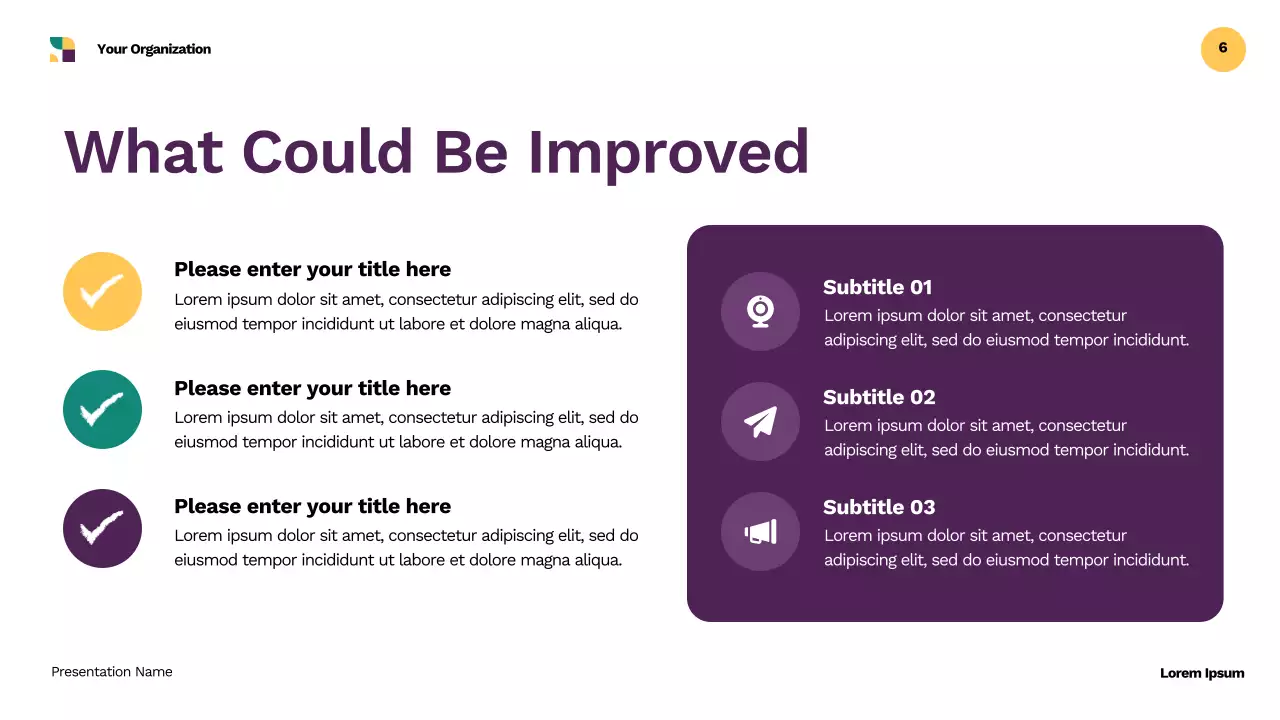 Your Organization

6

What Could Be Improved

Please enter your title here
Lorem ipsum dolor sit amet, consectetur adipiscing elit, sed do eiusmod tempor incididunt ut labore et dolore magna aliqua.

Please enter your title here
Lorem ipsum dolor sit amet, consectetur adipiscing elit, sed do eiusmod tempor incididunt ut labore et dolore magna aliqua.

Please enter your title here
Lorem ipsum dolor sit amet, consectetur adipiscing elit, sed do eiusmod tempor incididunt ut labore et dolore magna aliqua.

Subtitle 01
Lorem ipsum dolor sit amet, consectetur adipiscing elit, sed do eiusmod tempor incididunt.

Subtitle 02
Lorem ipsum dolor sit amet, consectetur adipiscing elit, sed do eiusmod tempor incididunt.

Subtitle 03
Lorem ipsum dolor sit amet, consectetur adipiscing elit, sed do eiusmod tempor incididunt.

Presentation Name

Lorem Ipsum